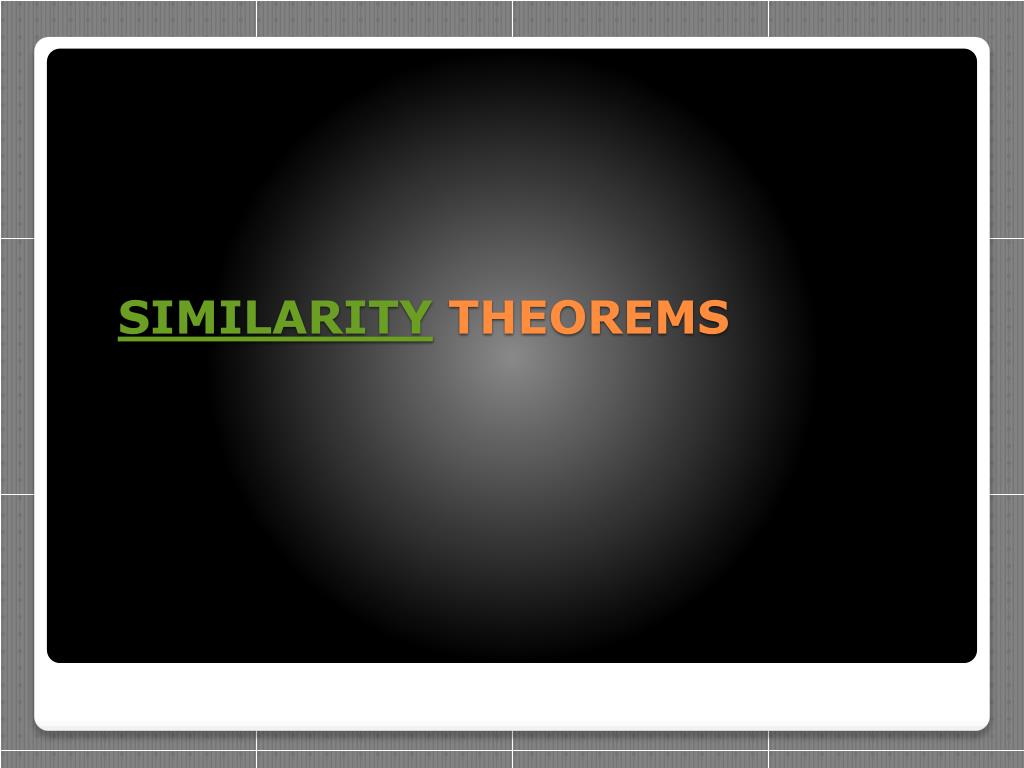 SIMILARITY THEOREMS